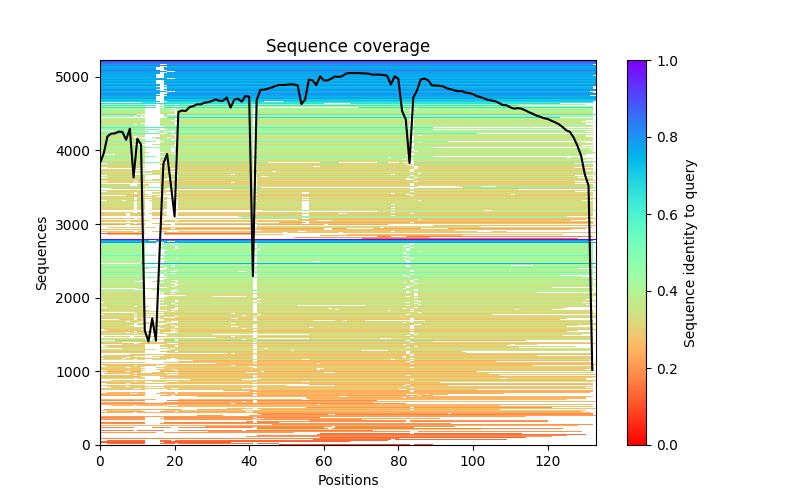 Sequence coverage

Sequences

5000
4000
3000
2000
1000
0

0
20
40
60
80
100
120

Positions

1.0
0.8
0.6
0.4
0.2
0.0

Sequence identity to query